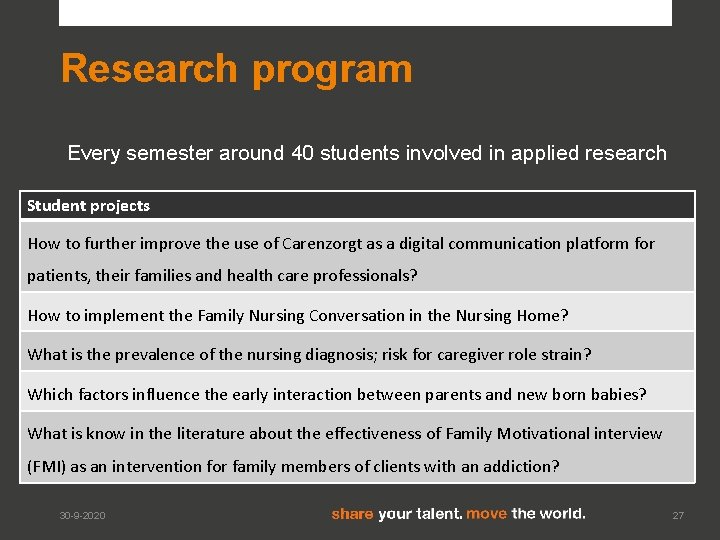 Research program

Every semester around 40 students involved in applied research

| Student projects |
|---|
| How to further improve the use of Carenzorgt as a digital communication platform for patients, their families and health care professionals? |
| How to implement the Family Nursing Conversation in the Nursing Home? |
| What is the prevalence of the nursing diagnosis; risk for caregiver role strain? |
| Which factors influence the early interaction between parents and new born babies? |
| What is know in the literature about the effectiveness of Family Motivational interview (FMI) as an intervention for family members of clients with an addiction? |

30-9-2020

share your talent. move the world.

27